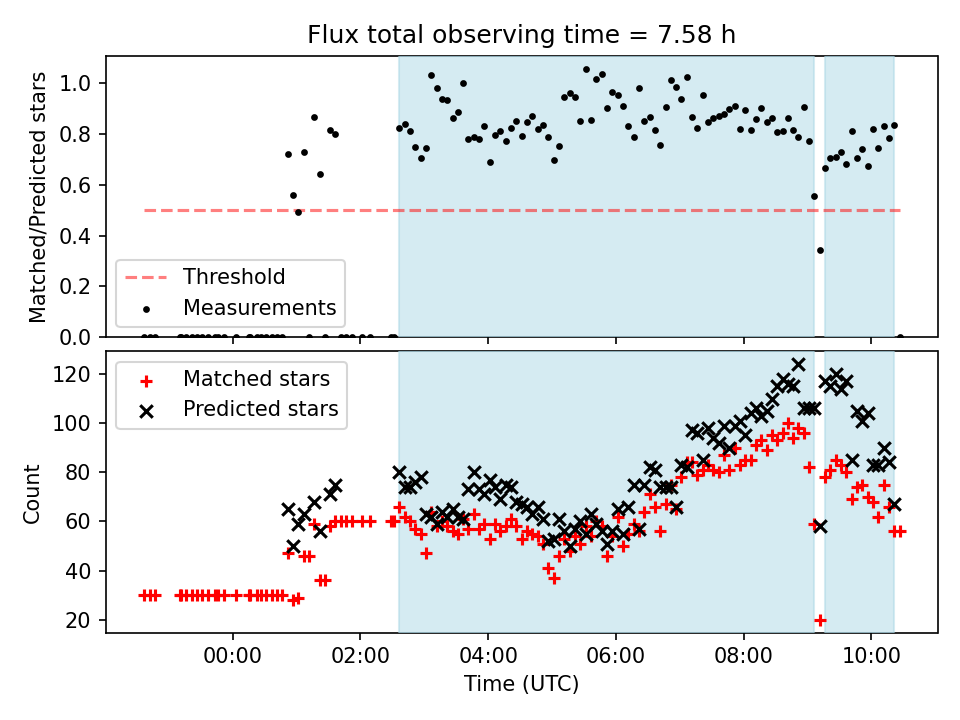 Flux total observing time = 7.58 h

Matched/Predicted stars

1.0
0.8
0.6
0.4
0.2
0.0

Threshold
Measurements

Count

120
100
80
60
40
20

Matched stars
Predicted stars

00:00
02:00
04:00
06:00
08:00
10:00

Time (UTC)